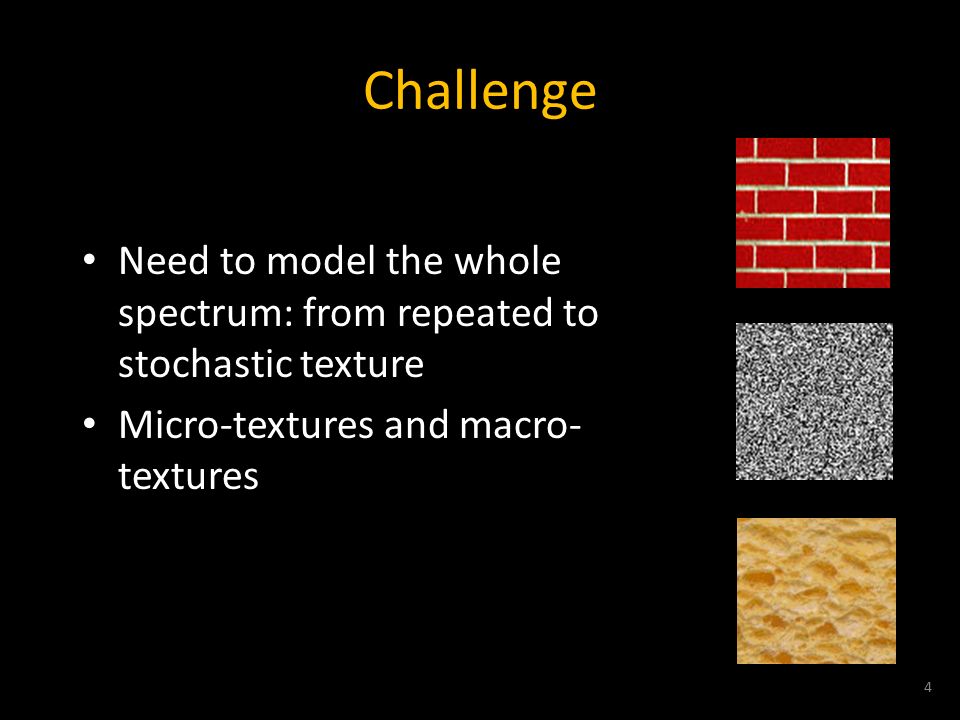 Challenge

• Need to model the whole spectrum: from repeated to stochastic texture

• Micro-textures and macro-textures

4